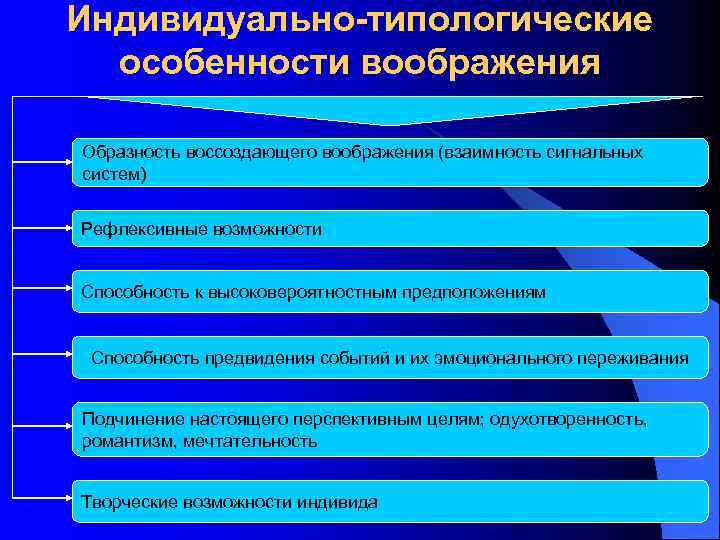 Индивидуально-типологические особенности воображения

Образность воссоздающего воображения (взаимность сигнальных систем)

Рефлексивные возможности

Способность к высоковероятностным предположениям

Способность предвидения событий и их эмоционального переживания

Подчинение настоящего перспективным целям; одухотворенность, романтизм, мечтательность

Творческие возможности индивида